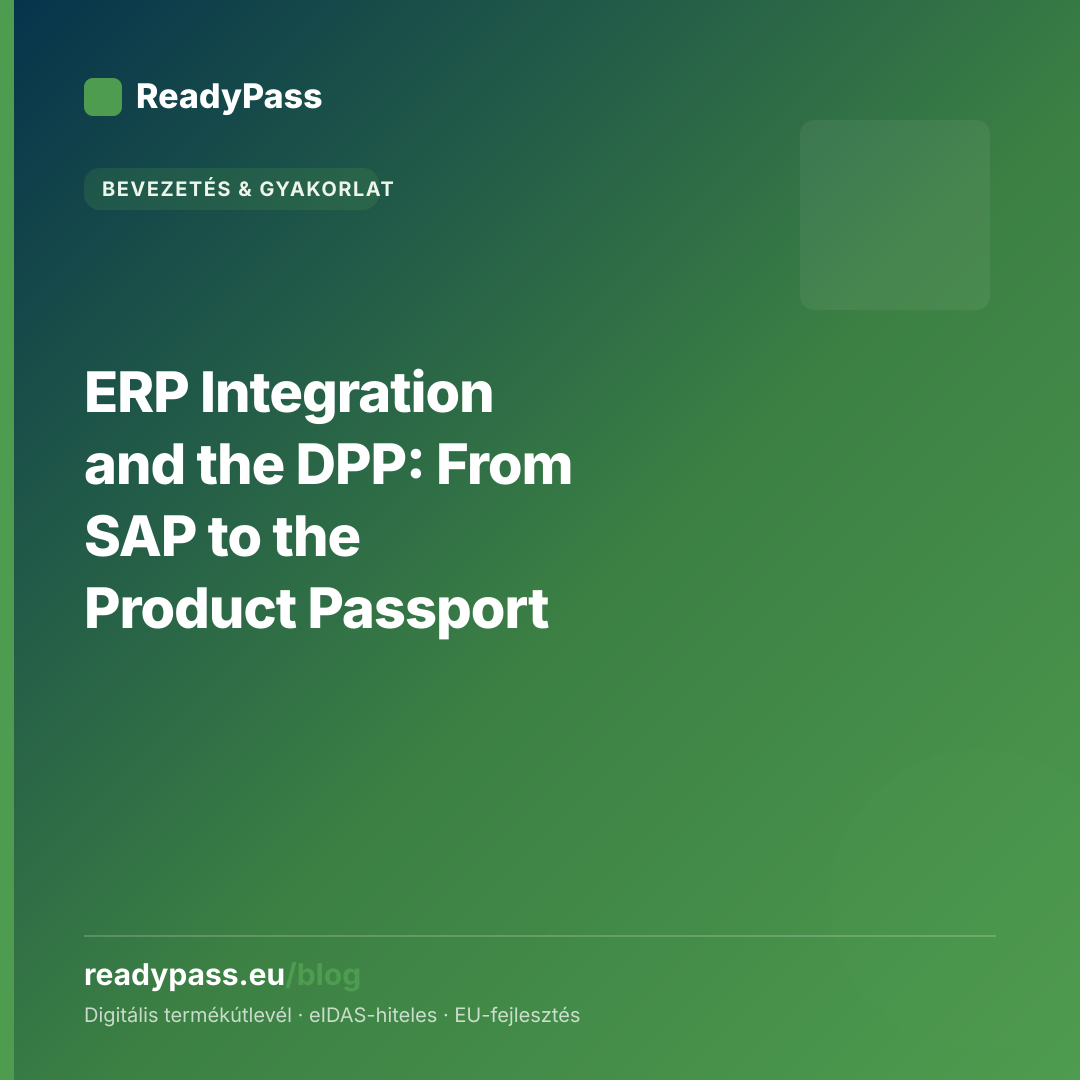 ReadyPass

BEVEZETÉS & GYAKORLAT

ERP Integration and the DPP: From SAP to the Product Passport

readypass.eu/blog

Digitális termékútlevél · eIDAS-hiteles · EU-fejlesztés